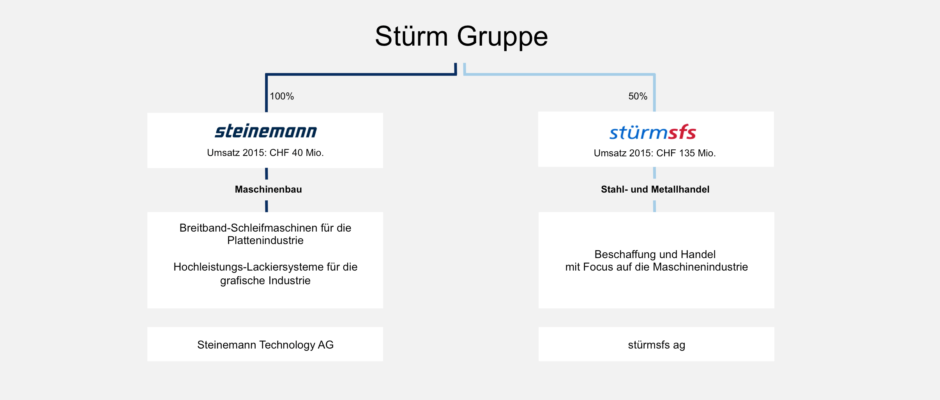 Stürm Gruppe

100%

steinemann

Umsatz 2015: CHF 40 Mio.

Maschinenbau

Breitband-Schleifmaschinen für die Plattenindustrie

Hochleistungs-Lackiersysteme für die grafische Industrie

Steinemann Technology AG

50%

stürmsfs

Umsatz 2015: CHF 135 Mio.

Stahl- und Metallhandel

Beschaffung und Handel mit Focus auf die Maschinenindustrie

stürmsfs ag